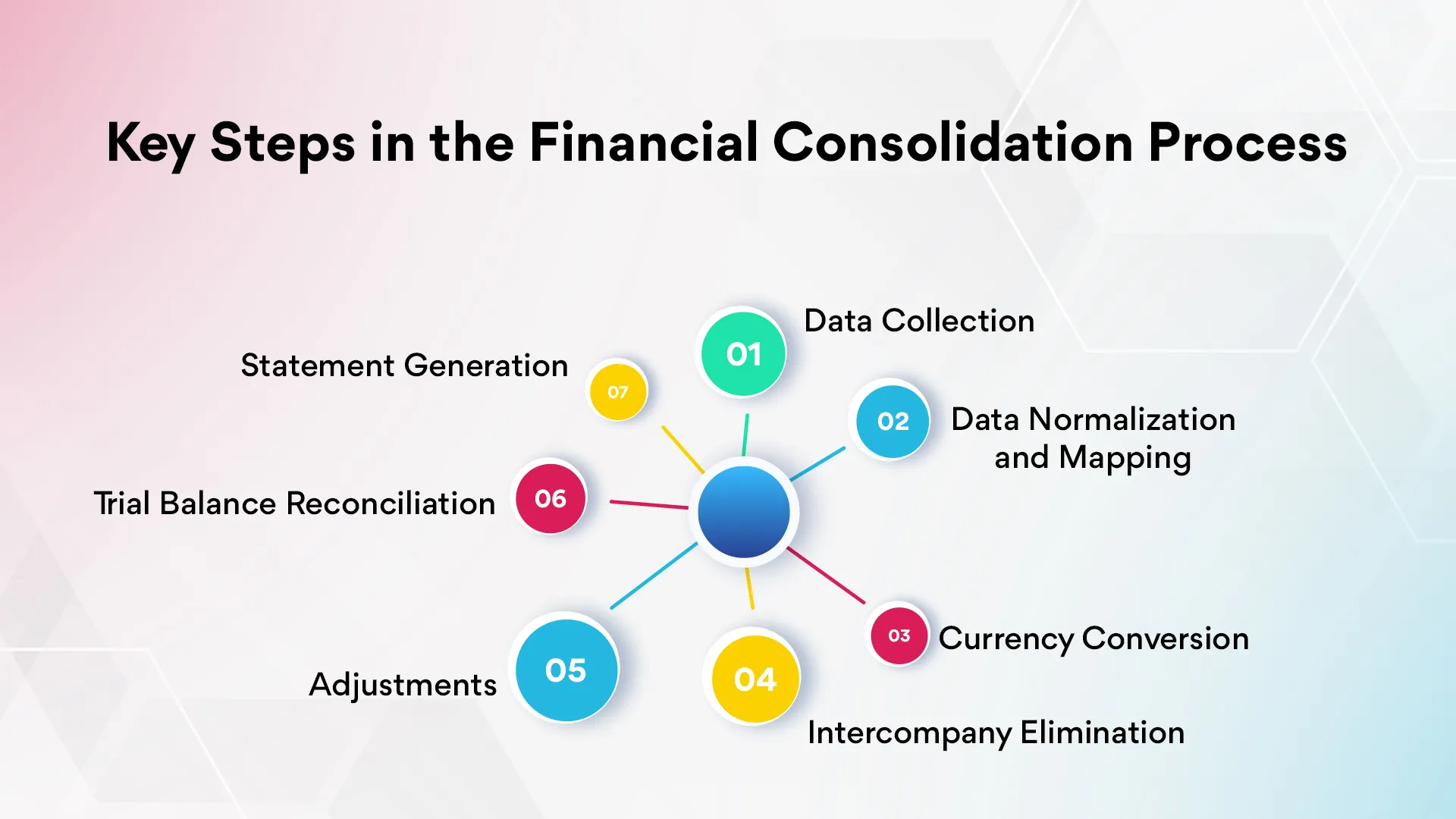 Key Steps in the Financial Consolidation Process

01 Data Collection

02 Data Normalization and Mapping

03 Currency Conversion

04 Intercompany Elimination

05 Adjustments

06 Trial Balance Reconciliation

07 Statement Generation